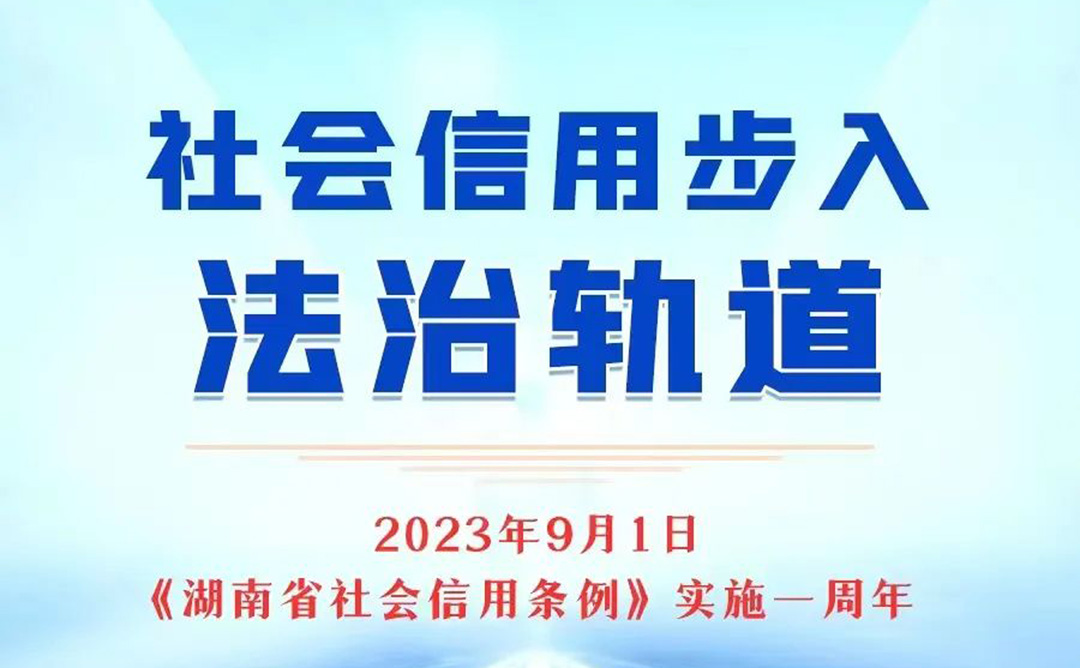 社会信用步入
法治轨道

2023年9月1日
《湖南省社会信用条例》实施一周年